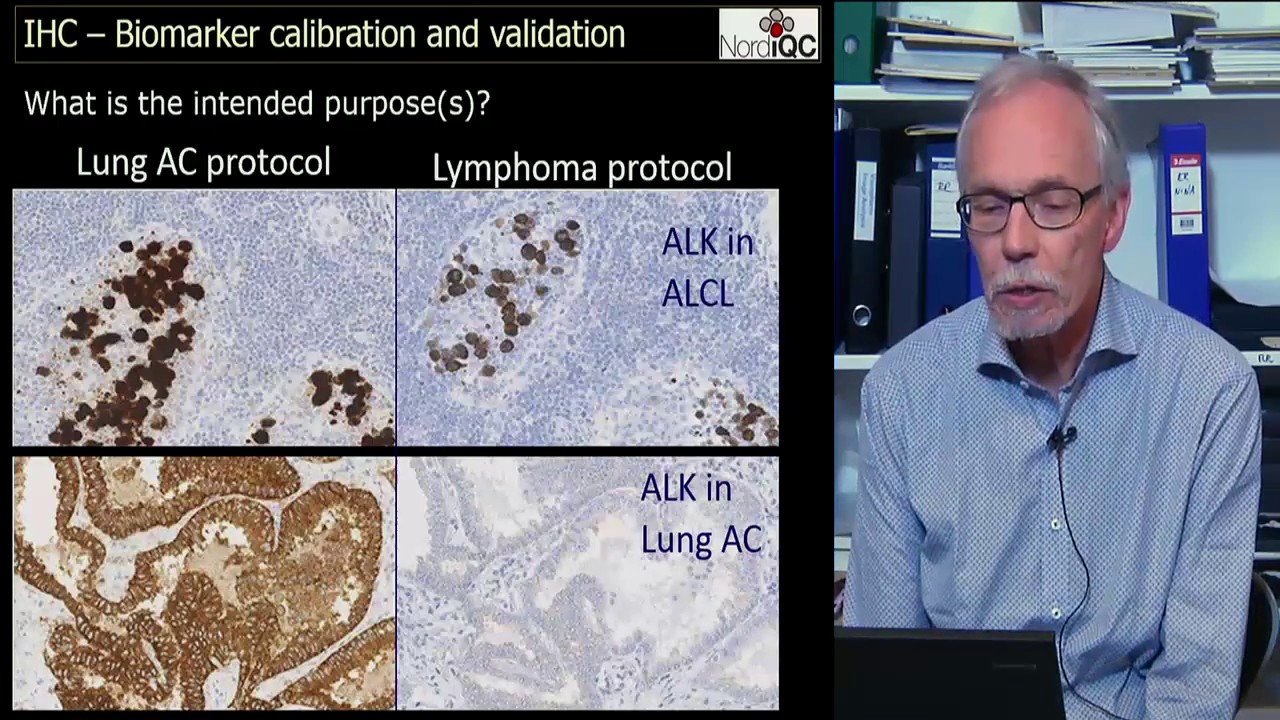 IHC – Biomarker calibration and validation

NordiQC

What is the intended purpose(s)?

Lung AC protocol

Lymphoma protocol

ALK in ALCL

ALK in Lung AC